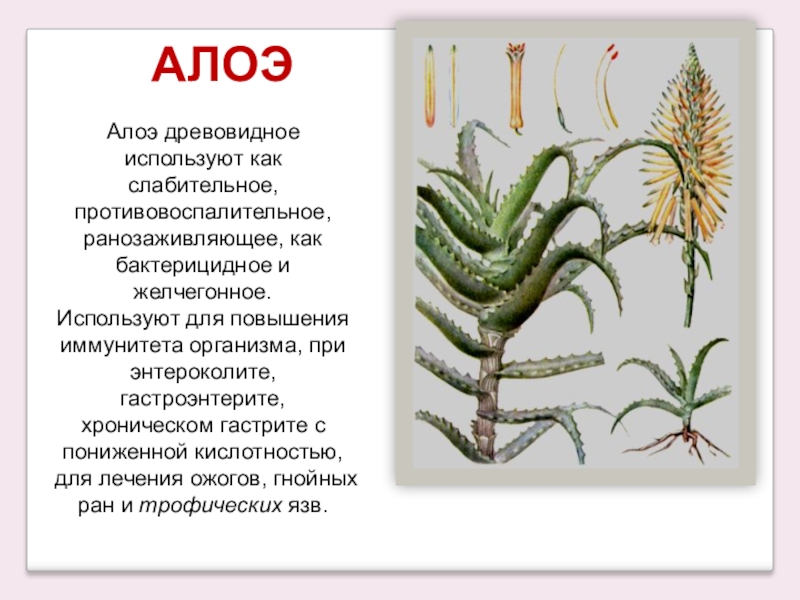 АЛОЭ

Алоэ древовидное используют как слабительное, противовоспалительное, ранозаживляющее, как бактерицидное и желчегонное.
Используют для повышения иммунитета организма, при энтероколите, гастроэнтерите, хроническом гастрите с пониженной кислотностью, для лечения ожогов, гнойных ран и трофических язв.